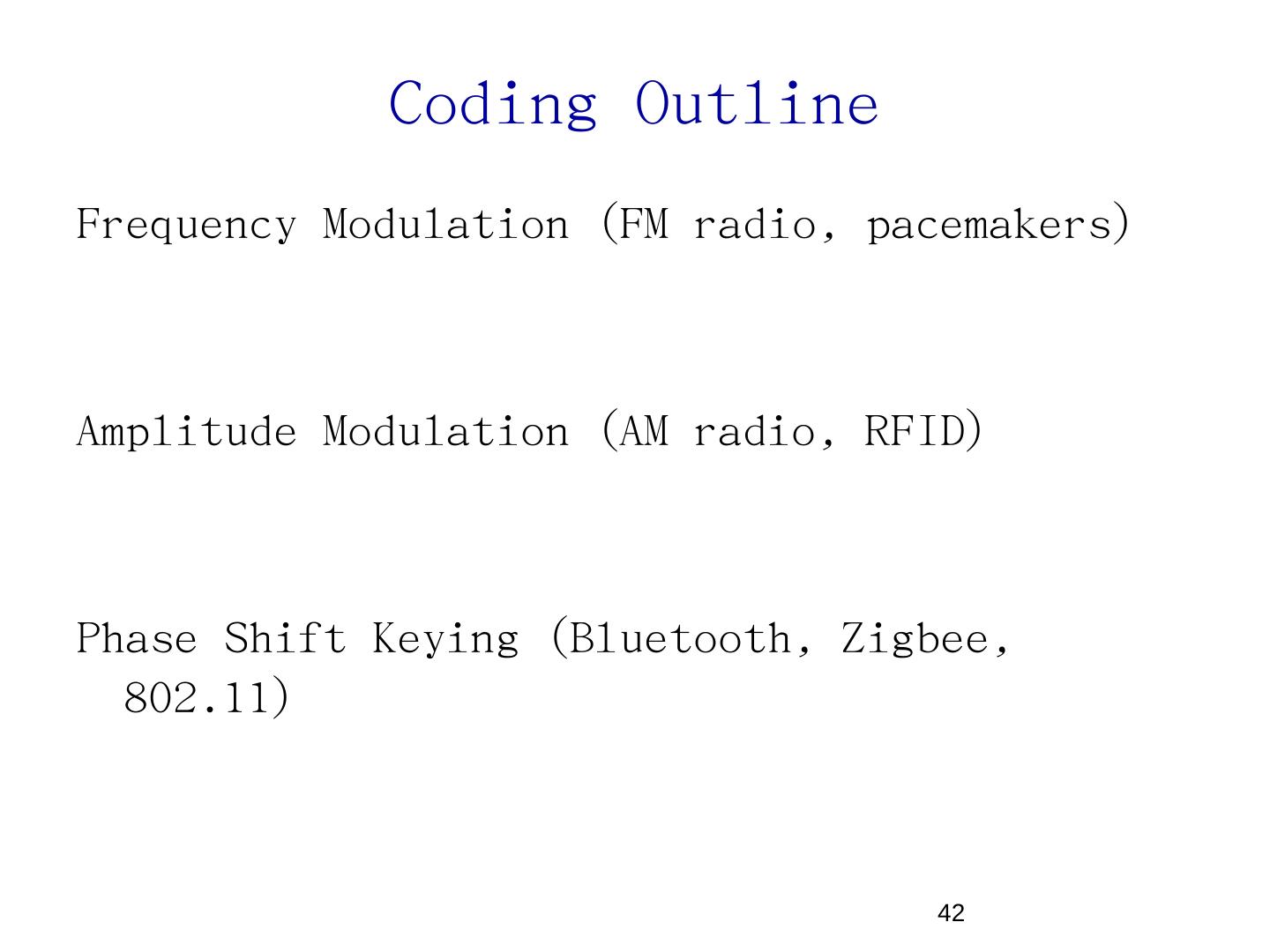 Coding Outline

Frequency Modulation (FM radio, pacemakers)

Amplitude Modulation (AM radio, RFID)

Phase Shift Keying (Bluetooth, Zigbee, 802.11)

42